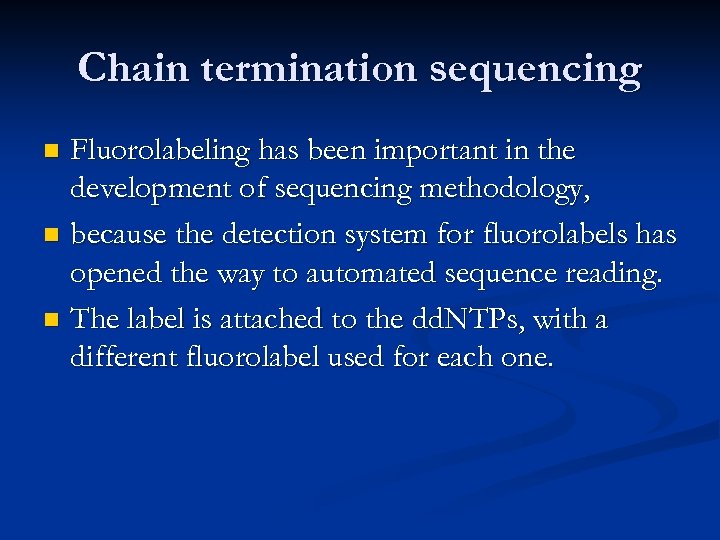 Chain termination sequencing

- Fluorolabeling has been important in the development of sequencing methodology,
- because the detection system for fluorolabels has opened the way to automated sequence reading.
- The label is attached to the ddNTPs, with a different fluorolabel used for each one.